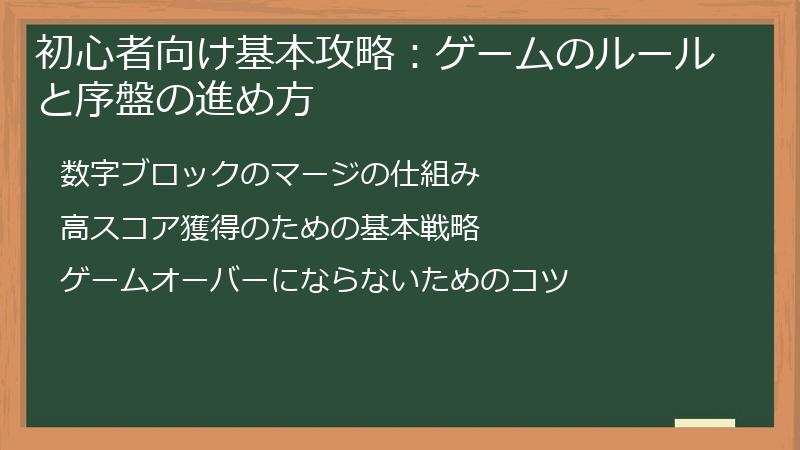 初心者向け基本攻略：ゲームのルールと序盤の進め方

数字ブロックのマージの仕組み

高スコア獲得のための基本戦略

ゲームオーバーにならないためのコツ